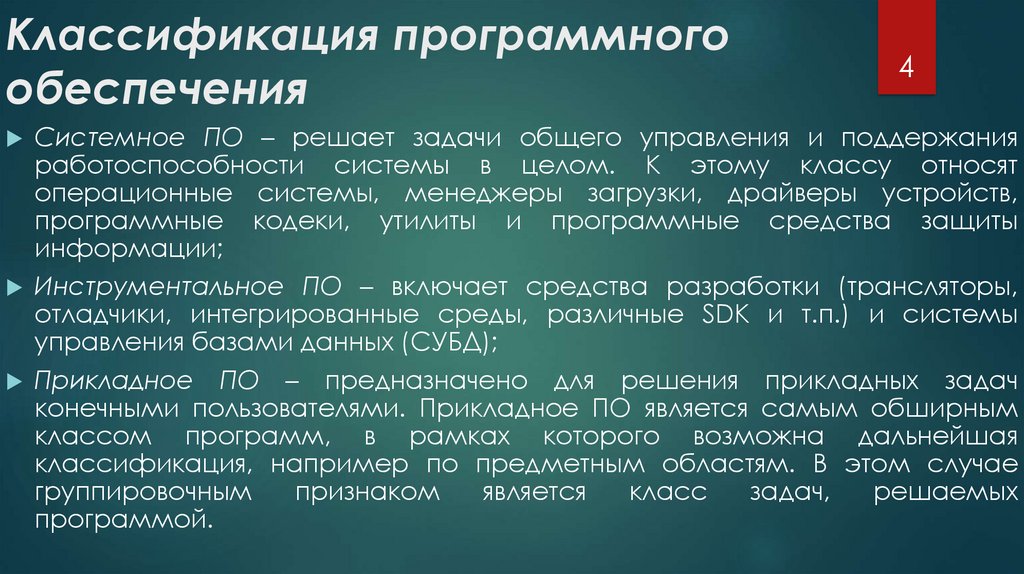 Классификация программного обеспечения

4

Системное ПО – решает задачи общего управления и поддержания работоспособности системы в целом. К этому классу относят операционные системы, менеджеры загрузки, драйверы устройств, программные кодеки, утилиты и программные средства защиты информации;

Инструментальное ПО – включает средства разработки (трансляторы, отладчики, интегрированные среды, различные SDK и т.п.) и системы управления базами данных (СУБД);

Прикладное ПО – предназначено для решения прикладных задач конечными пользователями. Прикладное ПО является самым обширным классом программ, в рамках которого возможна дальнейшая классификация, например по предметным областям. В этом случае группировочным признаком является класс задач, решаемых программой.